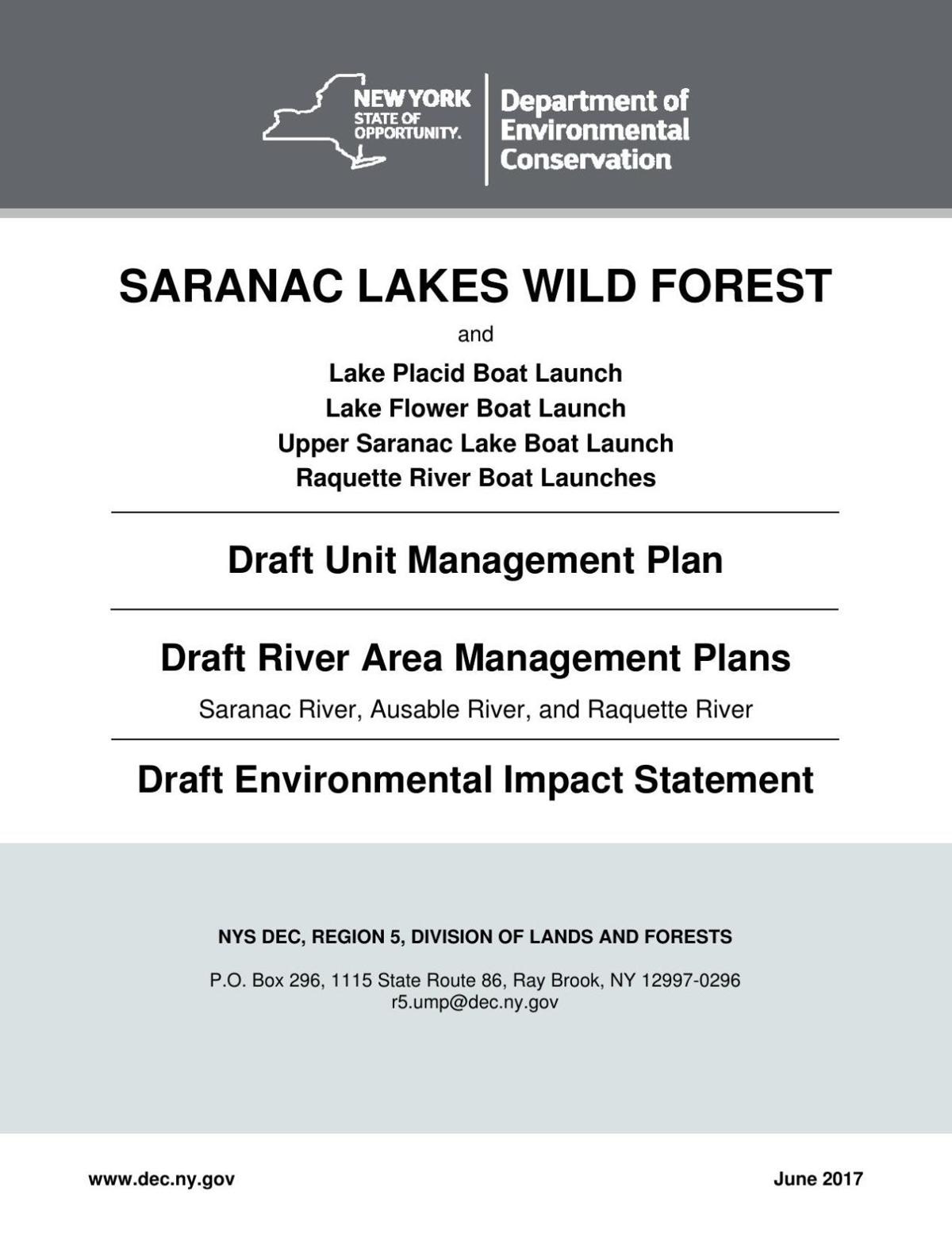 NEW YORK STATE OF OPPORTUNITY. Department of Environmental Conservation

SARANAC LAKES WILD FOREST

and

Lake Placid Boat Launch
Lake Flower Boat Launch
Upper Saranac Lake Boat Launch
Raquette River Boat Launches

Draft Unit Management Plan

Draft River Area Management Plans

Saranac River, Ausable River, and Raquette River

Draft Environmental Impact Statement

NYS DEC, REGION 5, DIVISION OF LANDS AND FORESTS

P.O. Box 296, 1115 State Route 86, Ray Brook, NY 12997-0296
r5.ump@dec.ny.gov

www.dec.ny.gov

June 2017